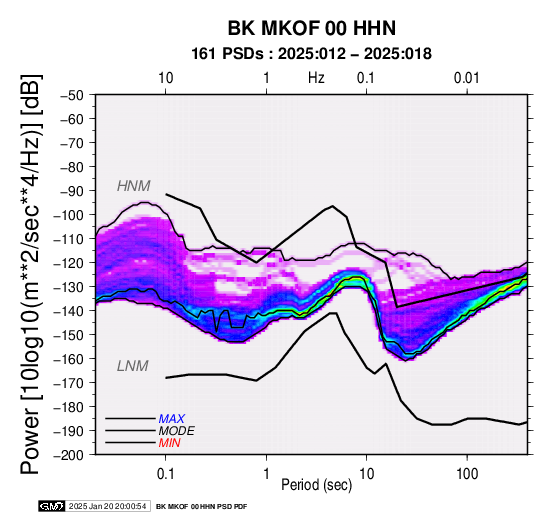 BK MKOF 00 HHN
161 PSDs : 2025:012 – 2025:018

10 1 Hz 0.1 0.01

Power [10log10(m**2/sec**4/Hz)] [dB]

−50
−60
−70
−80
−90
−100
−110
−120
−130
−140
−150
−160
−170
−180
−190
−200

HNM
LNM

MAX
MODE
MIN

0.1 1 10 100
Period (sec)

GMT 2025 Jan 20 20:00:54 BK MKOF 00 HHN PSD PDF